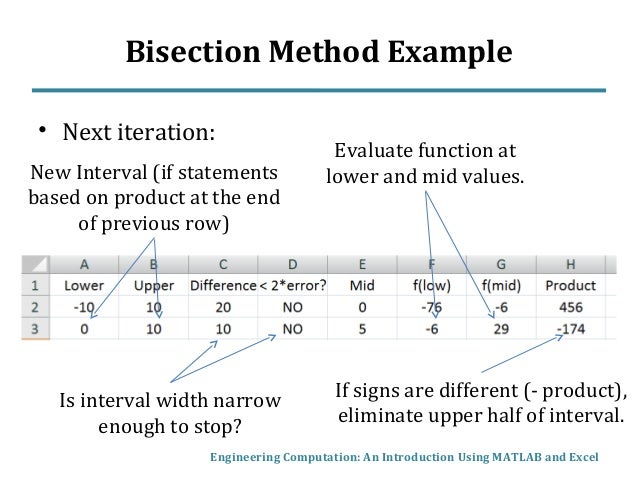 Bisection Method Example

• Next iteration:

New Interval (if statements based on product at the end of previous row)

Evaluate function at lower and mid values.

| | A | B | C | D | E | F | G | H |
|---|---|---|---|---|---|---|---|---|
| 1 | Lower | Upper | Difference | < 2*error? | Mid | f(low) | f(mid) | Product |
| 2 | -10 | 10 | 20 | NO | 0 | -76 | -6 | 456 |
| 3 | 0 | 10 | 10 | NO | 5 | -6 | 29 | -174 |

Is interval width narrow enough to stop?

If signs are different (- product), eliminate upper half of interval.

Engineering Computation: An Introduction Using MATLAB and Excel